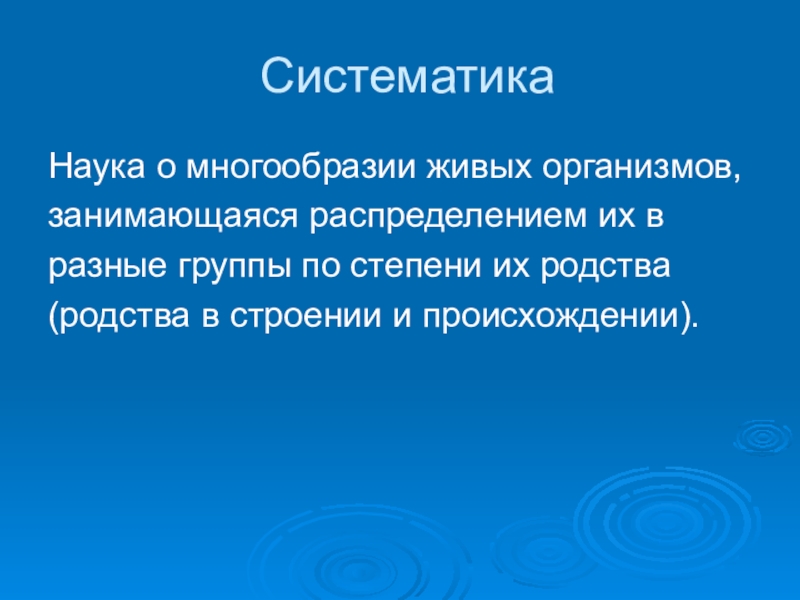 Систематика

Наука о многообразии живых организмов, занимающаяся распределением их в разные группы по степени их родства (родства в строении и происхождении).